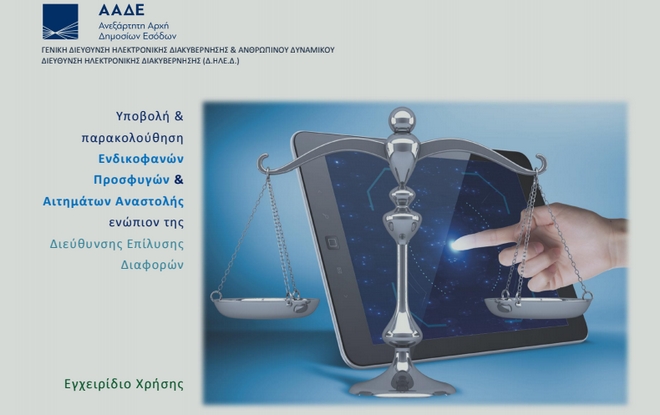 ΑΑΔΕ
Ανεξάρτητη Αρχή
Δημοσίων Εσόδων

ΓΕΝΙΚΗ ΔΙΕΥΘΥΝΣΗ ΗΛΕΚΤΡΟΝΙΚΗΣ ΔΙΑΚΥΒΕΡΝΗΣΗΣ & ΑΝΘΡΩΠΙΝΟΥ ΔΥΝΑΜΙΚΟΥ
ΔΙΕΥΘΥΝΣΗ ΗΛΕΚΤΡΟΝΙΚΗΣ ΔΙΑΚΥΒΕΡΝΗΣΗΣ (Δ.ΗΛΕ.Δ.)

Υποβολή & παρακολούθηση Ενδικοφανών Προσφυγών & Αιτημάτων Αναστολής ενώπιον της Διεύθυνσης Επίλυσης Διαφορών

Εγχειρίδιο Χρήσης